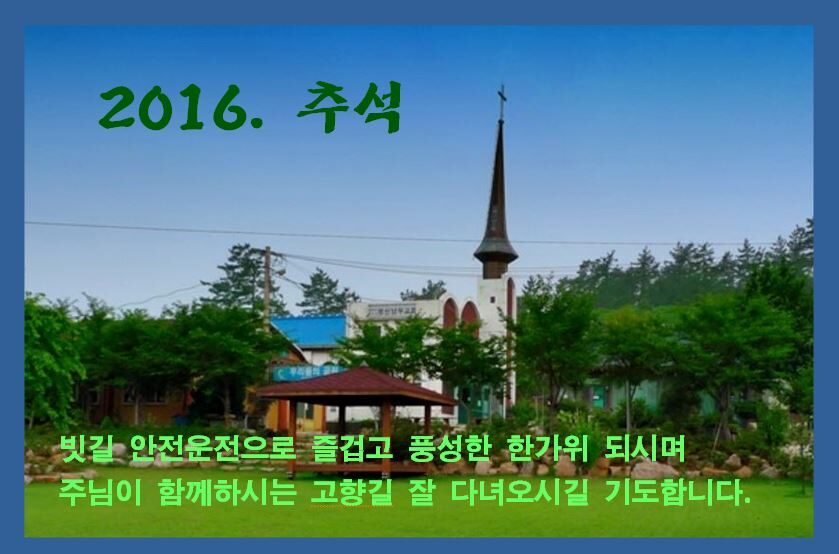 2016. 추석

빗길 안전운전으로 즐겁고 풍성한 한가위 되시며
주님이 함께하시는 고향길 잘 다녀오시길 기도합니다.